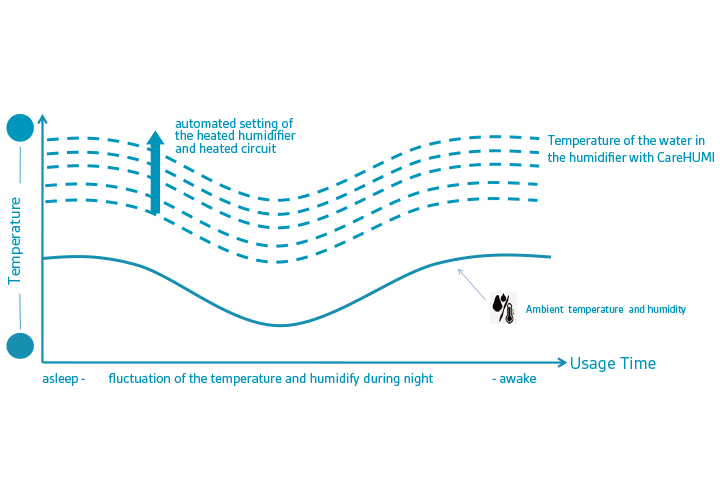 Temperature

automated setting of the heated humidifier and heated circuit

Temperature of the water in the humidifier with CareHUMI

Ambient temperature and humidity

Usage Time

asleep - fluctuation of the temperature and humidify during night - awake